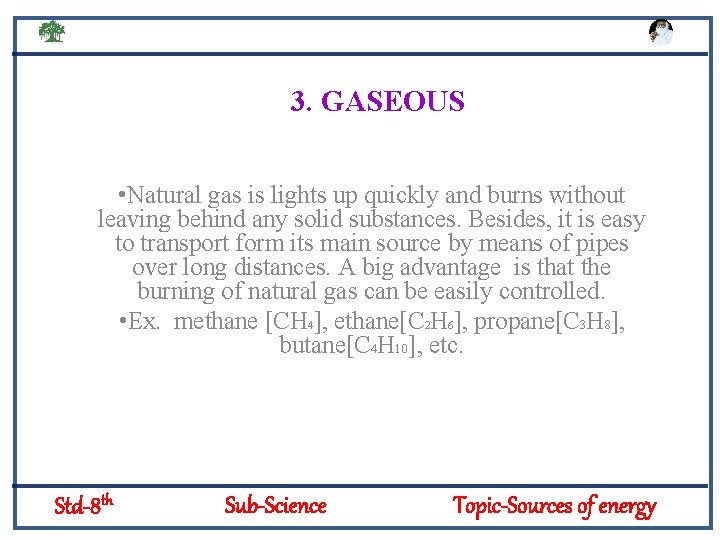 3. GASEOUS

•Natural gas is lights up quickly and burns without leaving behind any solid substances. Besides, it is easy to transport form its main source by means of pipes over long distances. A big advantage is that the burning of natural gas can be easily controlled.

•Ex. methane [$CH_4$], ethane[$C_2H_6$], propane[$C_3H_8$], butane[$C_4H_{10}$], etc.

Std-8$^{th}$ Sub-Science Topic-Sources of energy